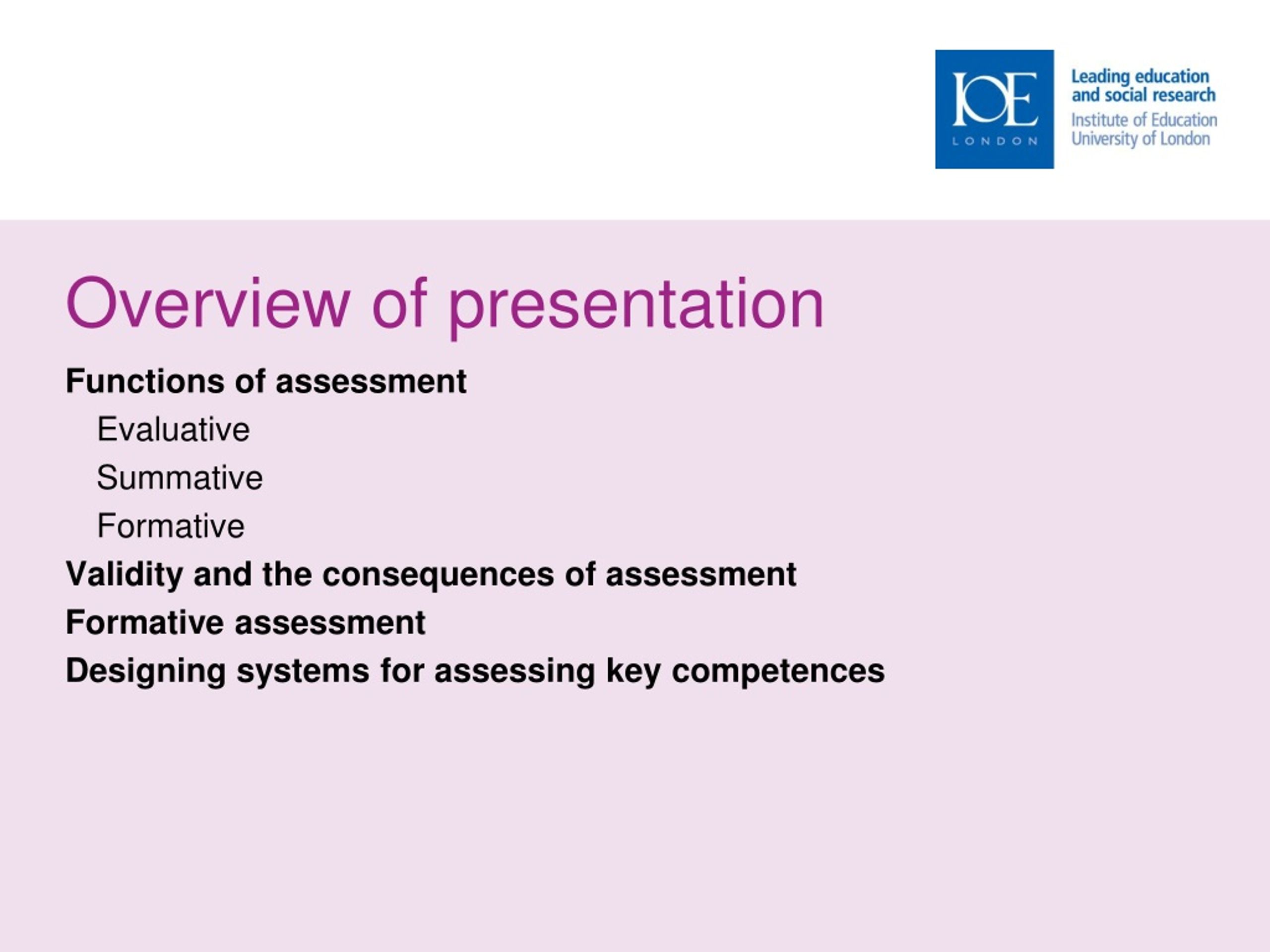 IOE
LONDON

Leading education and social research
Institute of Education University of London

Overview of presentation

Functions of assessment

Evaluative

Summative

Formative

Validity and the consequences of assessment

Formative assessment

Designing systems for assessing key competences